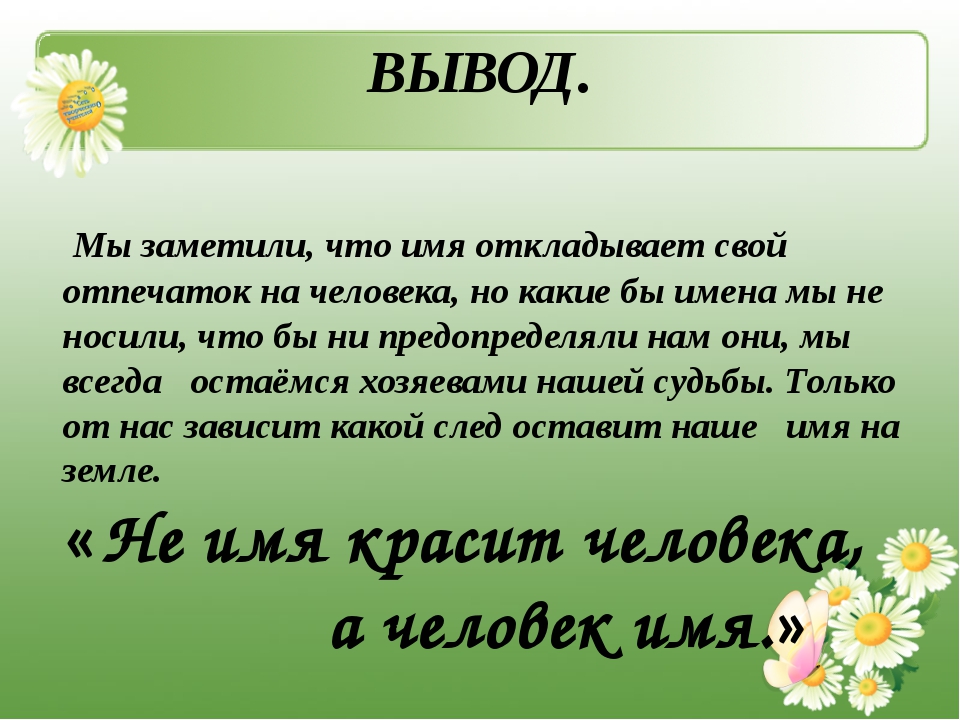 ВЫВОД.

Мы заметили, что имя откладывает свой отпечаток на человека, но какие бы имена мы не носили, что бы ни предопределяли нам они, мы всегда остаёмся хозяевами нашей судьбы. Только от нас зависит какой след оставит наше имя на земле.

«Не имя красит человека, а человек имя.»